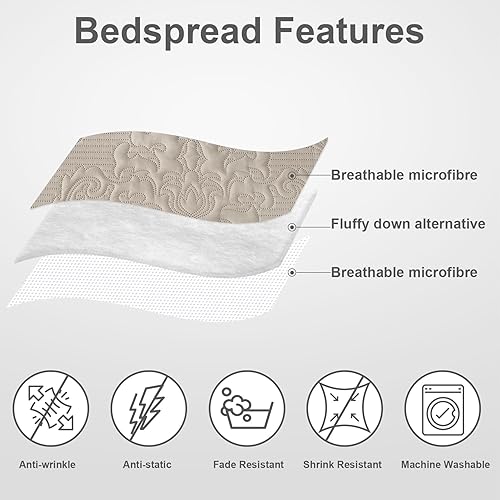 Bedspread Features

Breathable microfibre

Fluffy down alternative

Breathable microfibre

Anti-wrinkle

Anti-static

Fade Resistant

Shrink Resistant

Machine Washable